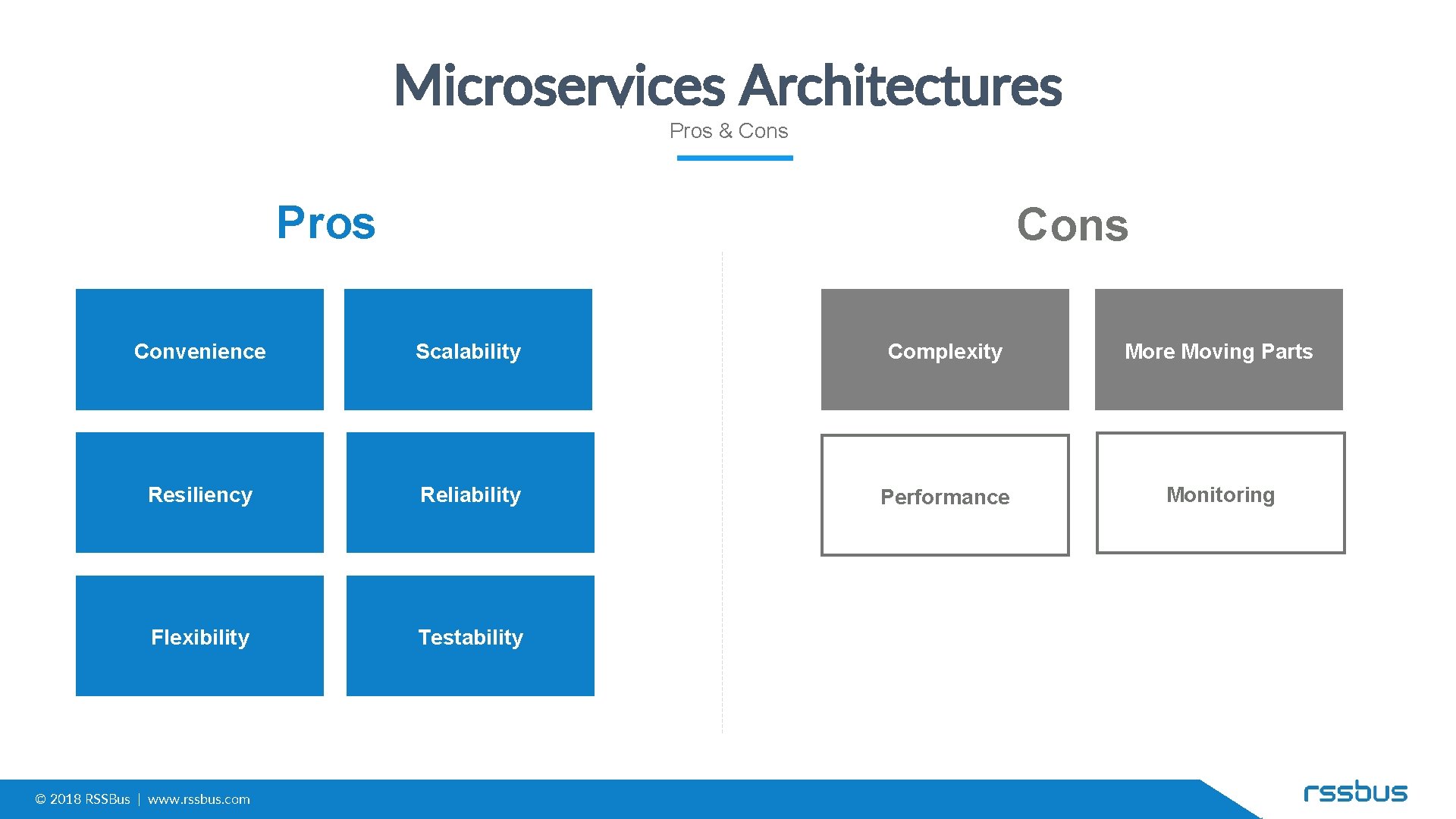 Microservices Architectures

Pros & Cons

Pros

Convenience

Scalability

Resiliency

Reliability

Flexibility

Testability

Cons

Complexity

More Moving Parts

Performance

Monitoring

© 2018 RSSBus | www.rssbus.com

rssbus